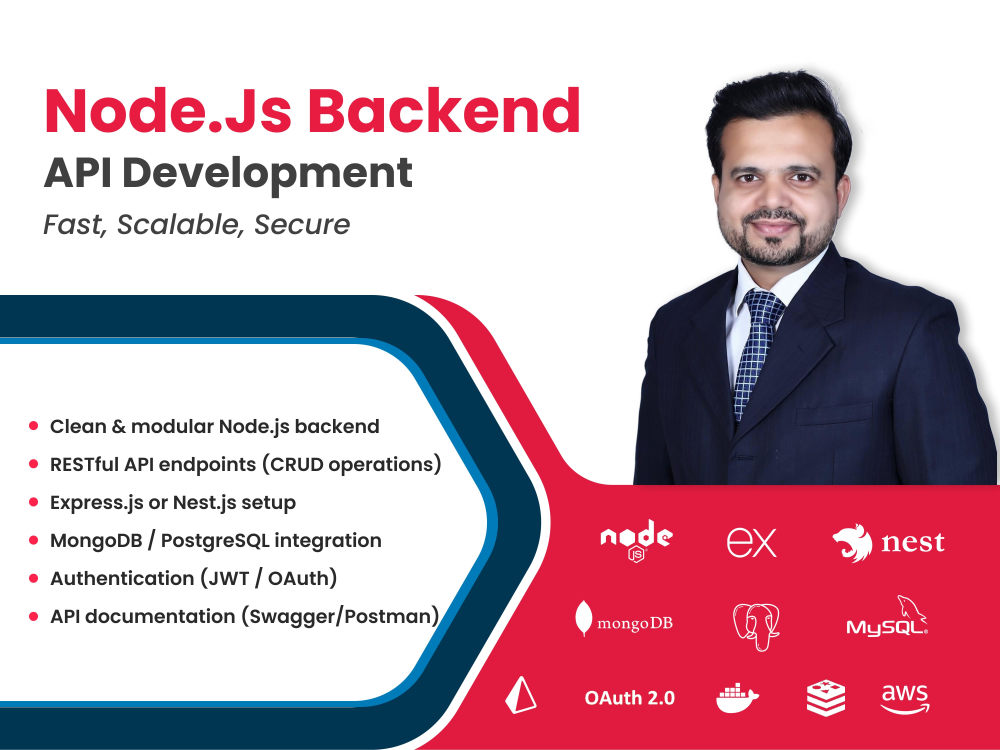 Node.Js Backend
API Development
Fast, Scalable, Secure

• Clean & modular Node.js backend
• RESTful API endpoints (CRUD operations)
• Express.js or Nest.js setup
• MongoDB / PostgreSQL integration
• Authentication (JWT / OAuth)
• API documentation (Swagger/Postman)

node JS
ex
nest
mongoDB
MySQL
OAuth 2.0
aws